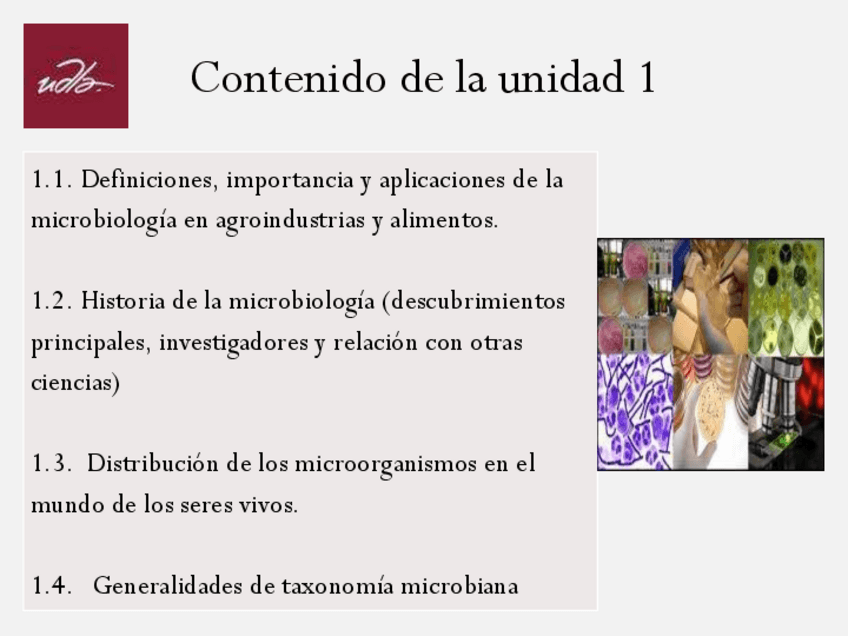 udla

Contenido de la unidad 1

1.1. Definiciones, importancia y aplicaciones de la microbiología en agroindustrias y alimentos.

1.2. Historia de la microbiología (descubrimientos principales, investigadores y relación con otras ciencias)

1.3. Distribución de los microorganismos en el mundo de los seres vivos.

1.4. Generalidades de taxonomía microbiana